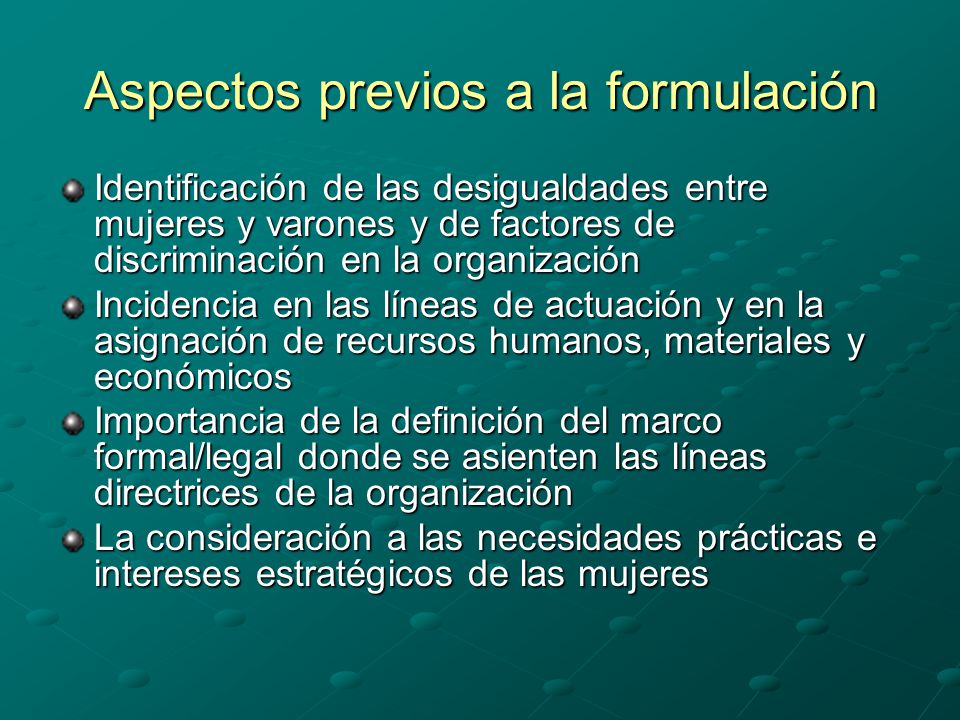 Aspectos previos a la formulación

Identificación de las desigualdades entre mujeres y varones y de factores de discriminación en la organización

Incidencia en las líneas de actuación y en la asignación de recursos humanos, materiales y económicos

Importancia de la definición del marco formal/legal donde se asienten las líneas directrices de la organización

La consideración a las necesidades prácticas e intereses estratégicos de las mujeres